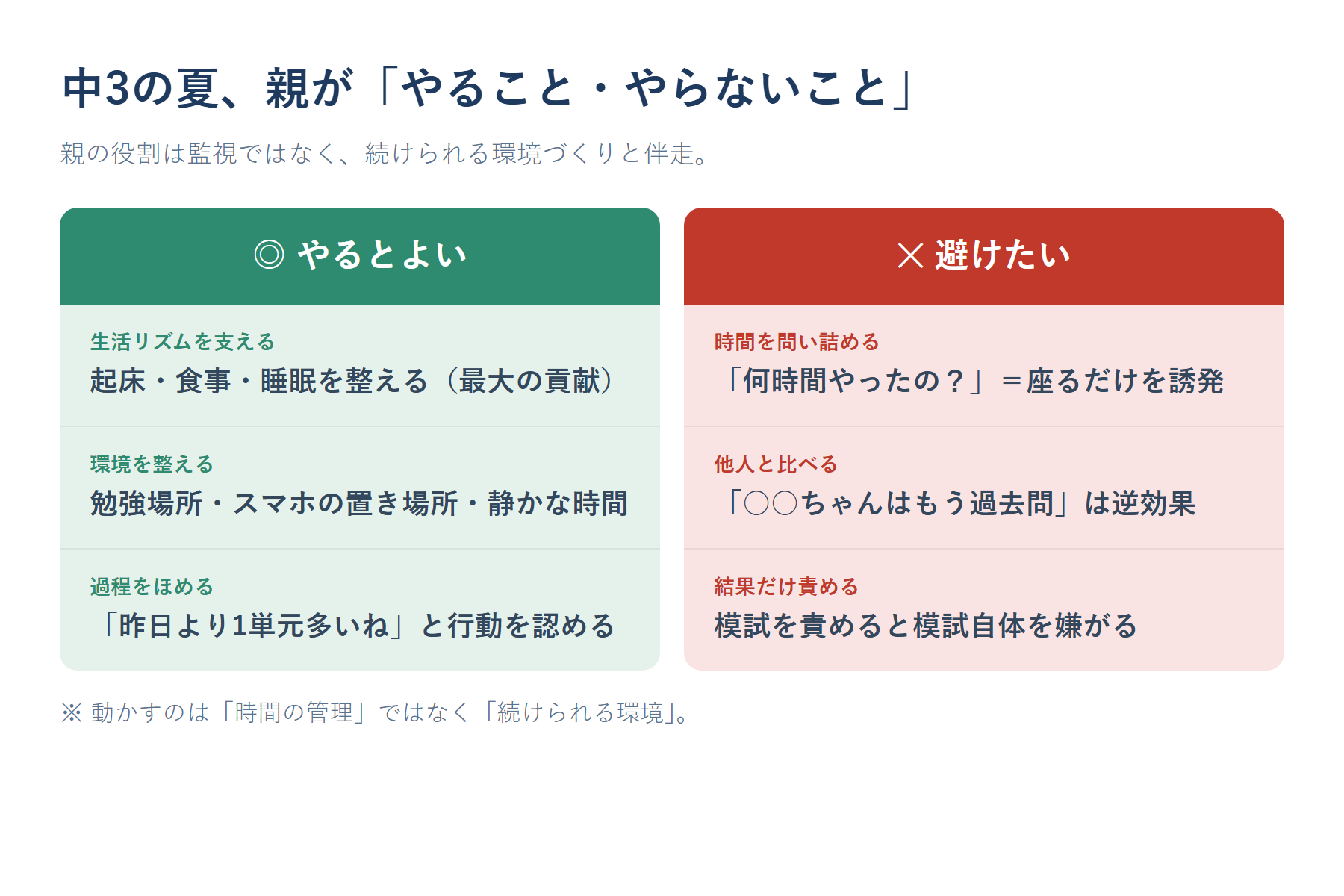 中3の夏、親が「やること・やらないこと」

親の役割は監視ではなく、続けられる環境づくりと伴走。

◎ やるとよい

生活リズムを支える
起床・食事・睡眠を整える（最大の貢献）

環境を整える
勉強場所・スマホの置き場所・静かな時間

過程をほめる
「昨日より1単元多いね」と行動を認める

× 避けたい

時間を問い詰める
「何時間やったの？」＝座るだけを誘発

他人と比べる
「○○ちゃんはもう過去問」は逆効果

結果だけ責める
模試を責めると模試自体を嫌がる

※ 動かすのは「時間の管理」ではなく「続けられる環境」。